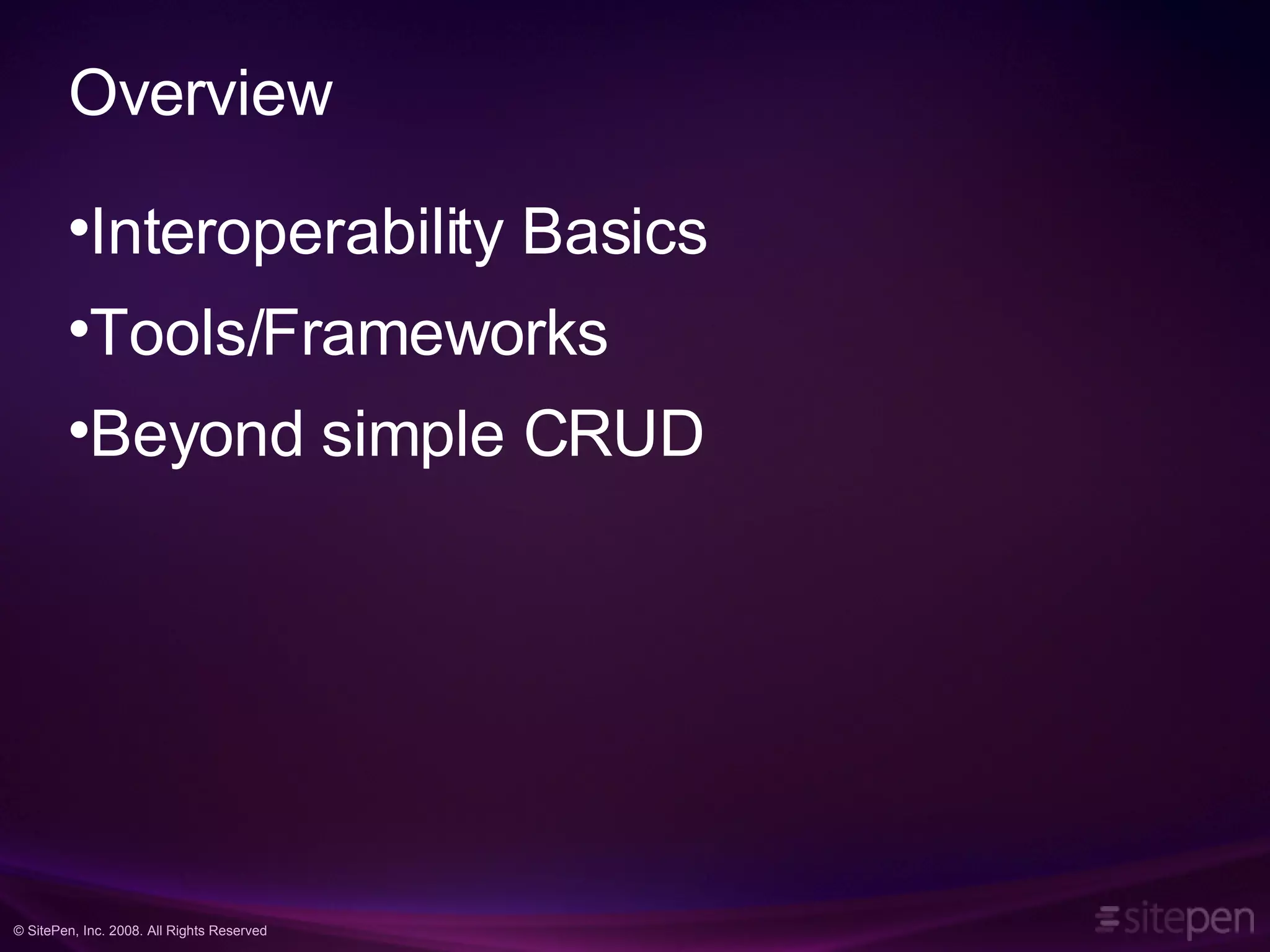 Overview

•Interoperability Basics
•Tools/Frameworks
•Beyond simple CRUD

© SitePen, Inc. 2008. All Rights Reserved

sitepen